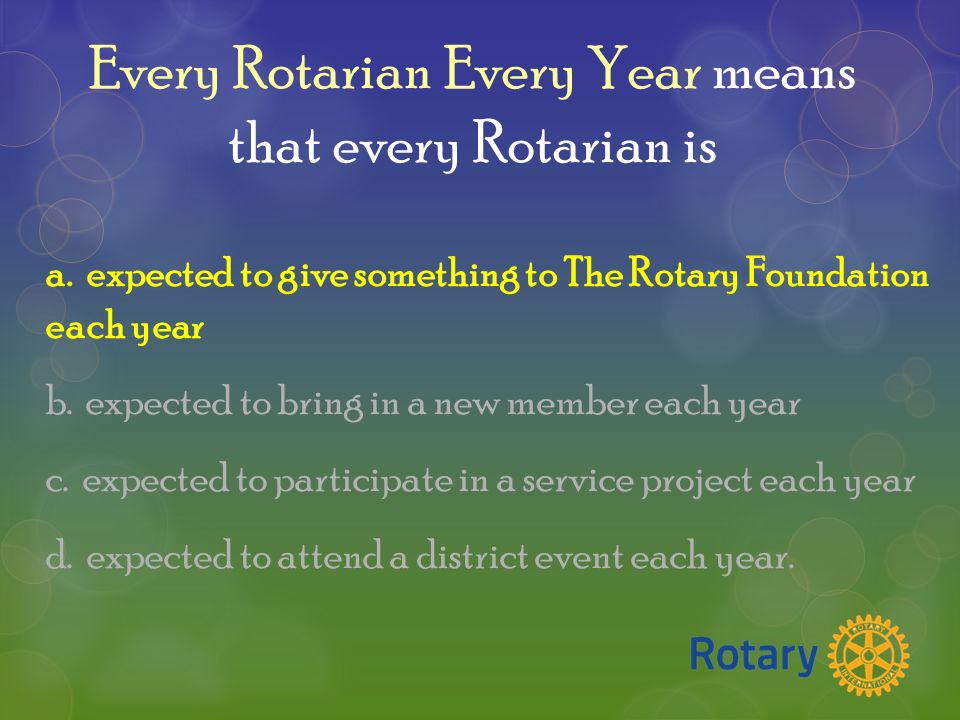 Every Rotarian Every Year means that every Rotarian is

a. expected to give something to The Rotary Foundation each year

b. expected to bring in a new member each year

c. expected to participate in a service project each year

d. expected to attend a district event each year.

Rotary

ROTARY INTERNATIONAL